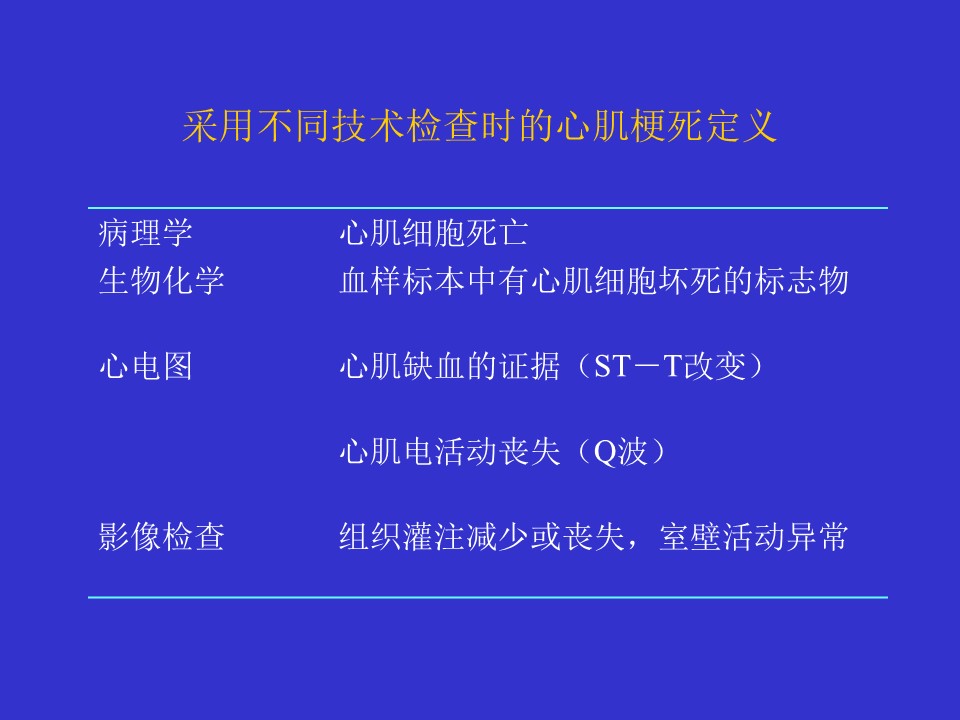 采用不同技术检查时的心肌梗死定义

| | |
|---|---|
| 病理学 | 心肌细胞死亡 |
| 生物化学 | 血样标本中有心肌细胞坏死的标志物 |
| 心电图 | 心肌缺血的证据（ST－T改变） |
| | 心肌电活动丧失（Q波） |
| 影像检查 | 组织灌注减少或丧失，室壁活动异常 |